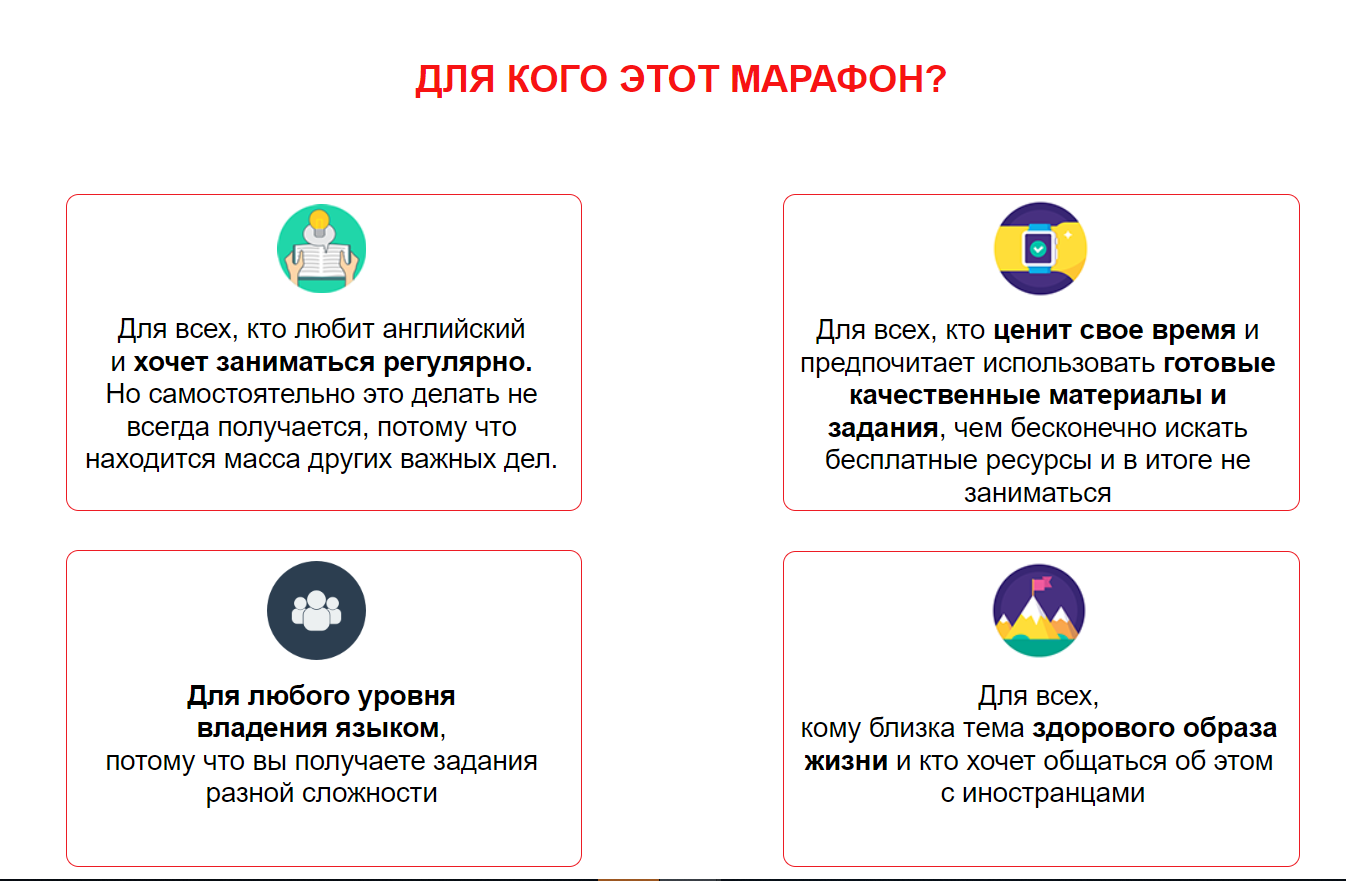 ДЛЯ КОГО ЭТОТ МАРАФОН?

Для всех, кто любит английский и хочет заниматься регулярно. Но самостоятельно это делать не всегда получается, потому что находится масса других важных дел.

Для всех, кто ценит свое время и предпочитает использовать готовые качественные материалы и задания, чем бесконечно искать бесплатные ресурсы и в итоге не заниматься

Для любого уровня владения языком, потому что вы получаете задания разной сложности

Для всех, кому близка тема здорового образа жизни и кто хочет общаться об этом с иностранцами